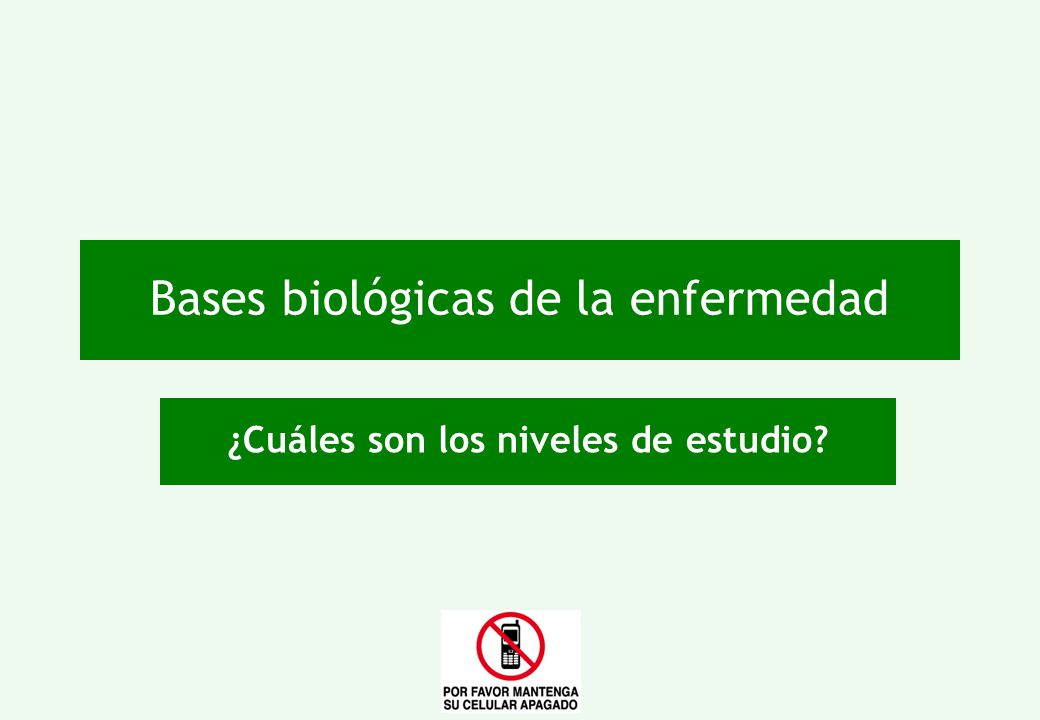 Bases biológicas de la enfermedad

¿Cuáles son los niveles de estudio?

POR FAVOR MANTENGA SU CELULAR APAGADO